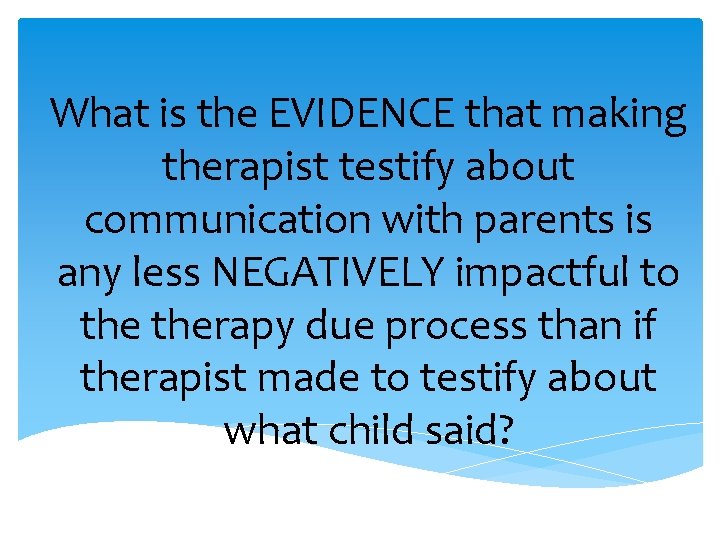 What is the EVIDENCE that making therapist testify about communication with parents is any less NEGATIVELY impactful to the therapy due process than if therapist made to testify about what child said?